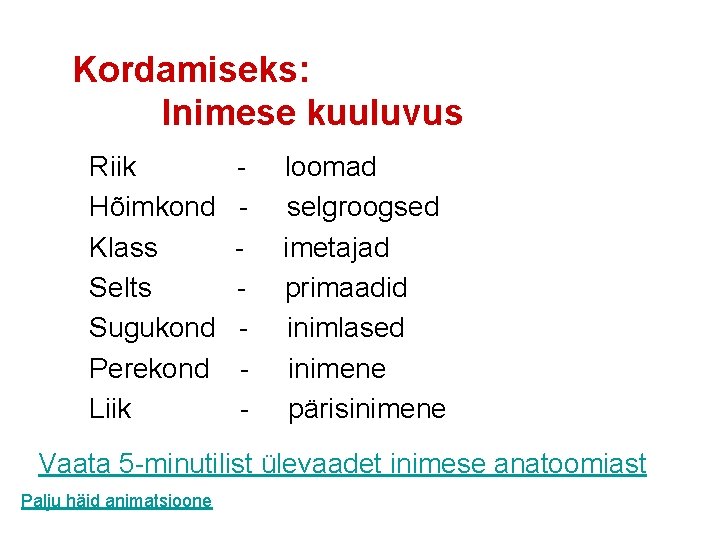 Kordamiseks:
Inimese kuuluvus

Riik - loomad
Hõimkond - selgroogsed
Klass - imetajad
Selts - primaadid
Sugukond - inimlased
Perekond - inimene
Liik - pärisinimene

Vaata 5-minutilist ülevaadet inimese anatoomiast

Palju häid animatsioone